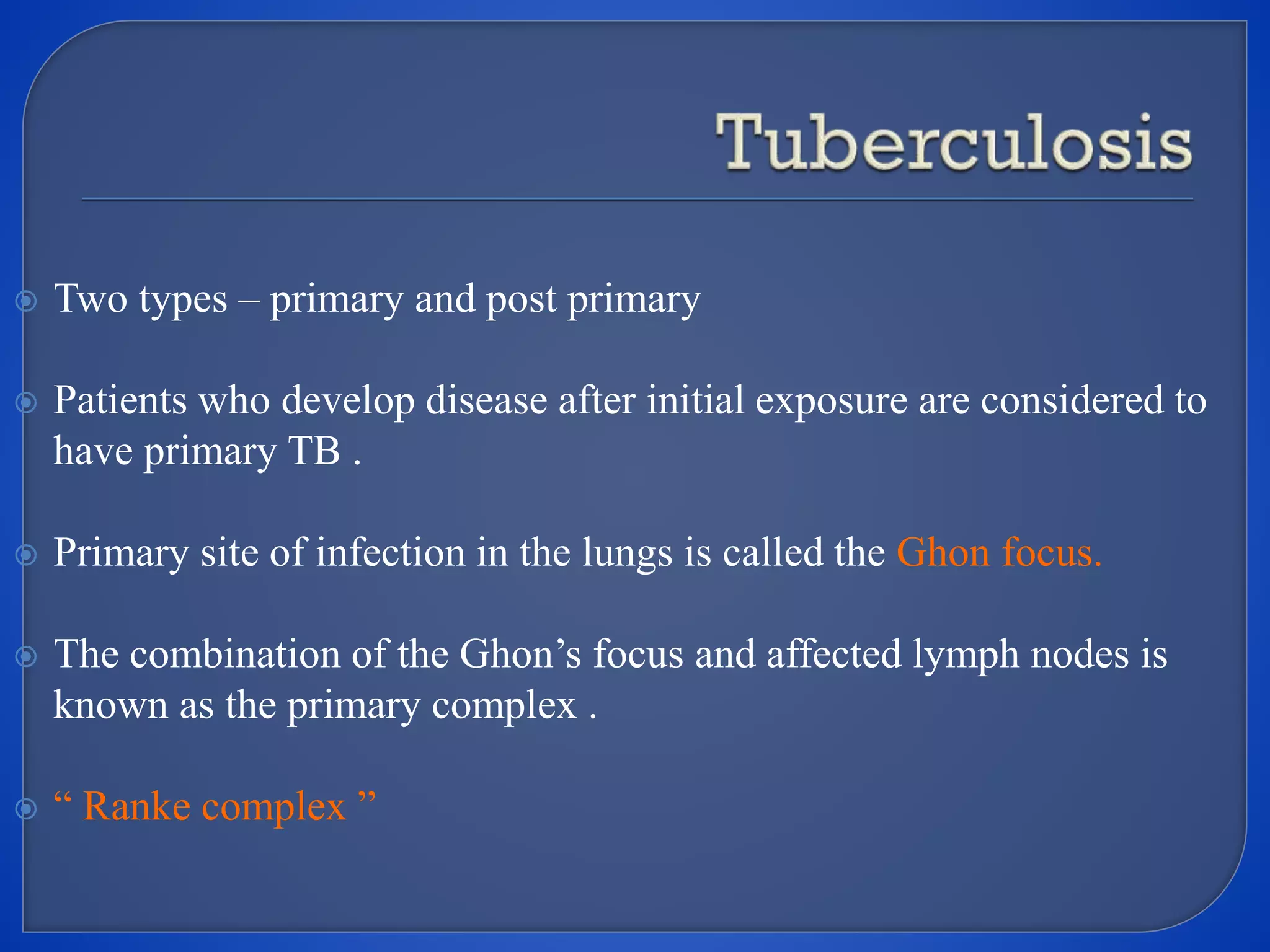 Tuberculosis

Two types – primary and post primary

Patients who develop disease after initial exposure are considered to have primary TB .

Primary site of infection in the lungs is called the Ghon focus.

The combination of the Ghon’s focus and affected lymph nodes is known as the primary complex .

“ Ranke complex ”